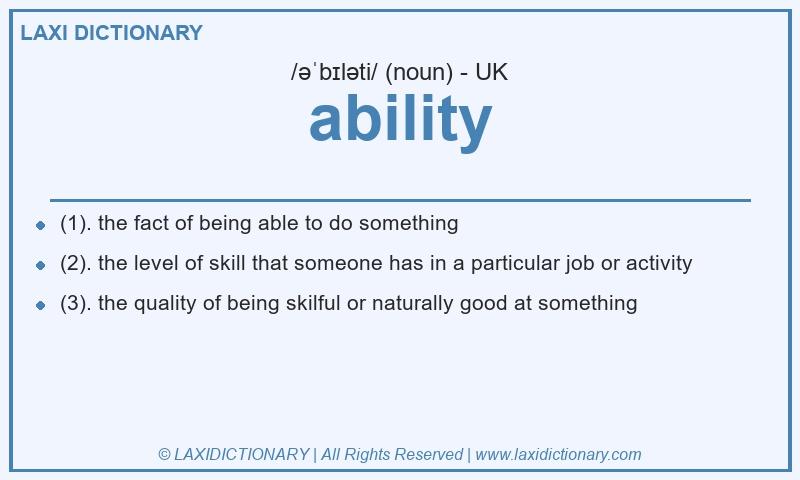 LAXI DICTIONARY

/əˈbɪləti/ (noun) - UK

ability

- (1). the fact of being able to do something
- (2). the level of skill that someone has in a particular job or activity
- (3). the quality of being skilful or naturally good at something

© LAXIDICTIONARY | All Rights Reserved | www.laxidictionary.com